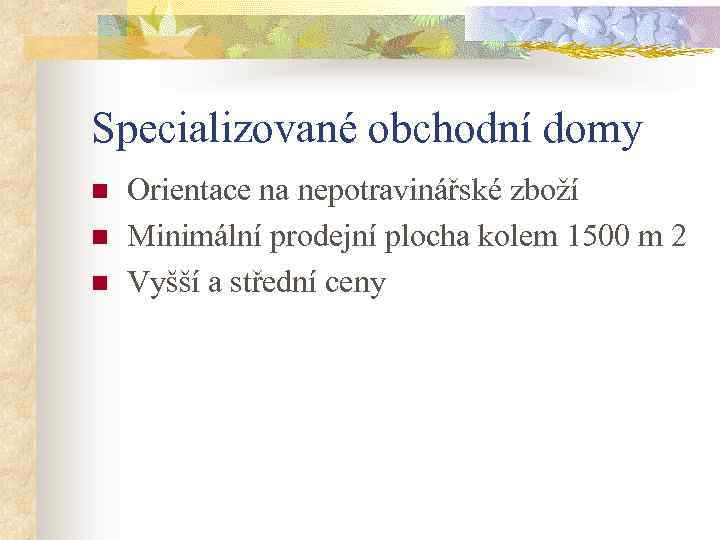 Specializované obchodní domy

- Orientace na nepotravinářské zboží
- Minimální prodejní plocha kolem 1500 m 2
- Vyšší a střední ceny